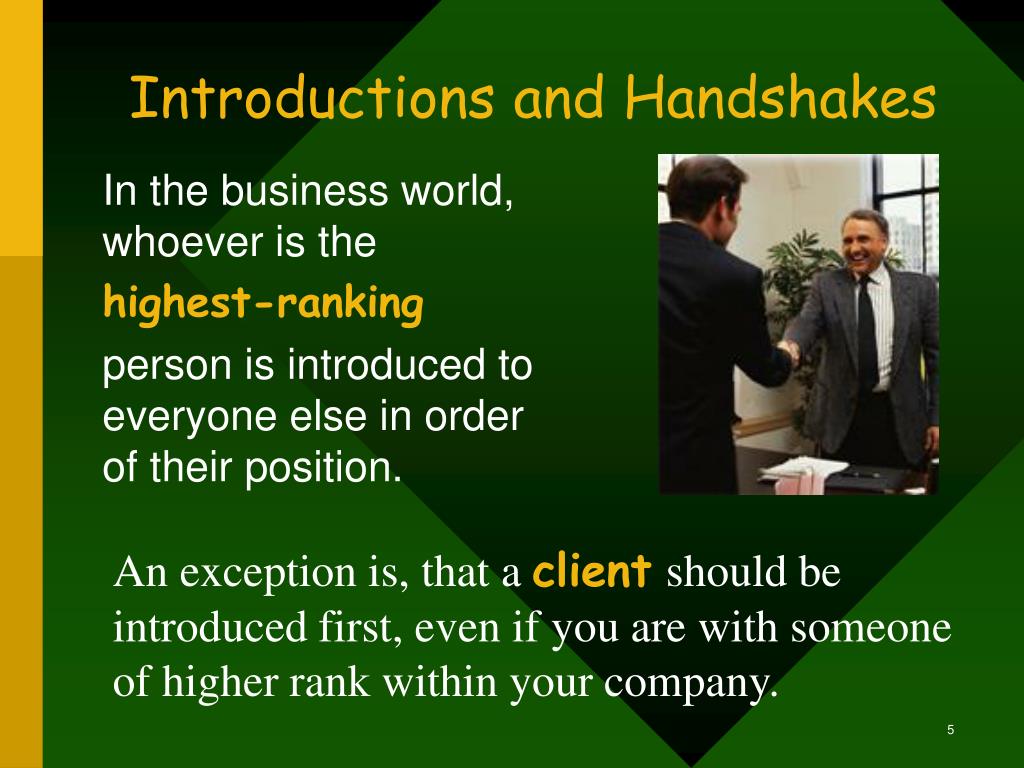 Introductions and Handshakes

In the business world, whoever is the highest-ranking person is introduced to everyone else in order of their position.

An exception is, that a client should be introduced first, even if you are with someone of higher rank within your company.

5